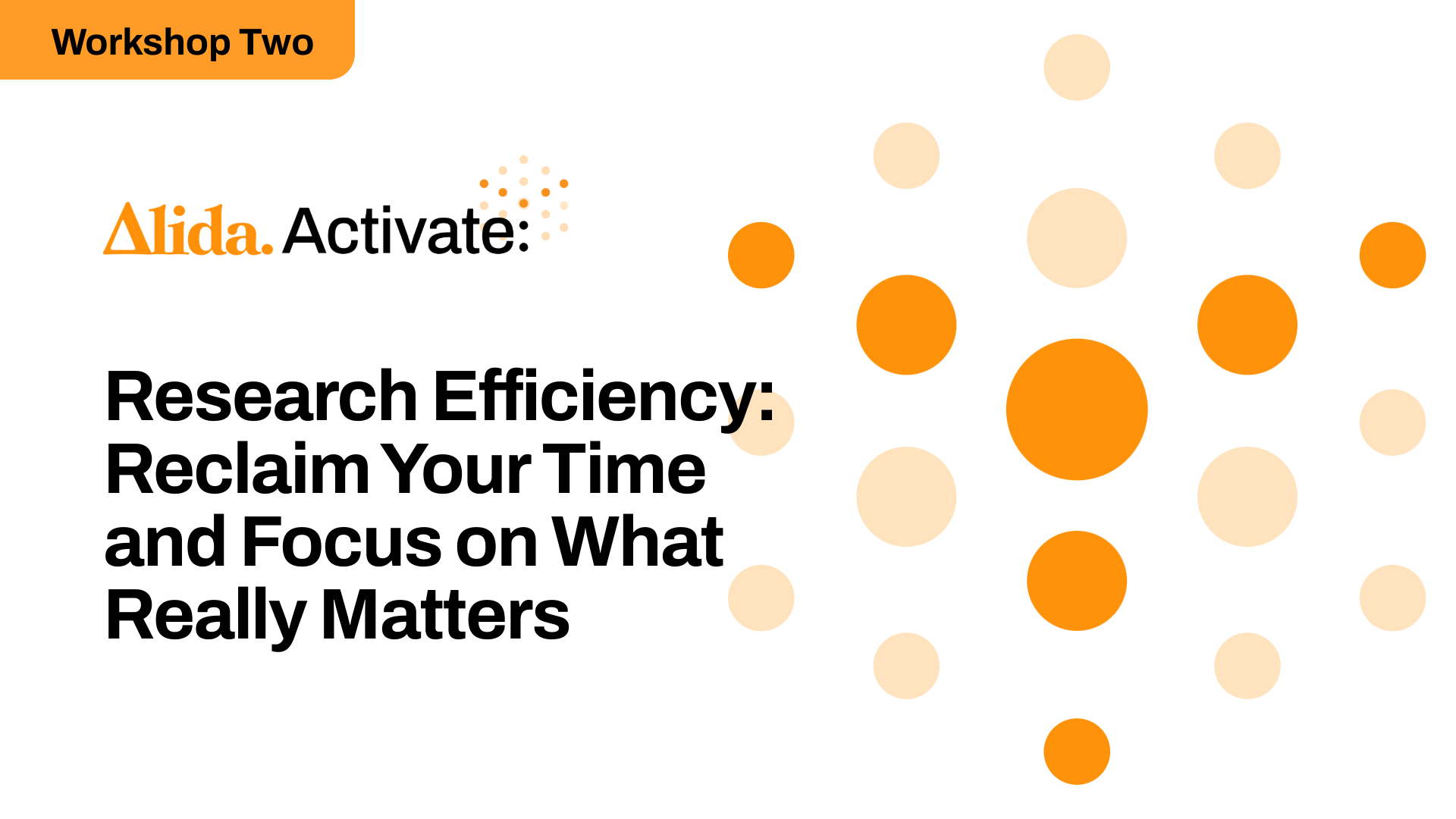 Workshop Two

Alida. Activate:

Research Efficiency: Reclaim Your Time and Focus on What Really Matters